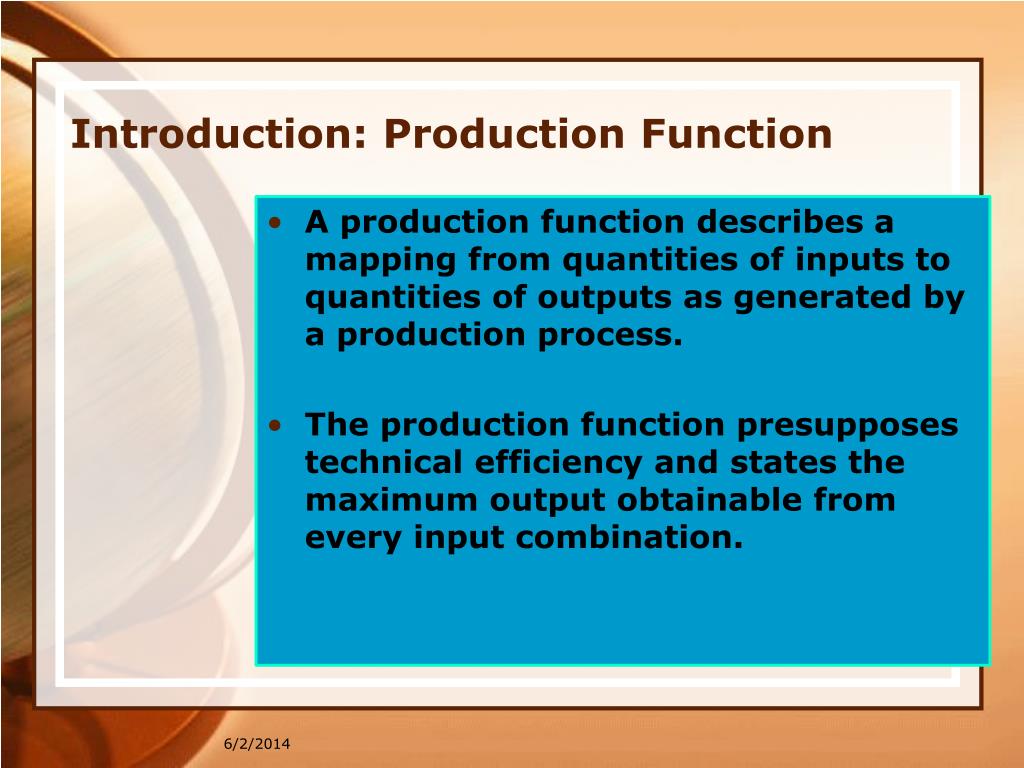 Introduction: Production Function

• A production function describes a mapping from quantities of inputs to quantities of outputs as generated by a production process.

• The production function presupposes technical efficiency and states the maximum output obtainable from every input combination.

6/2/2014